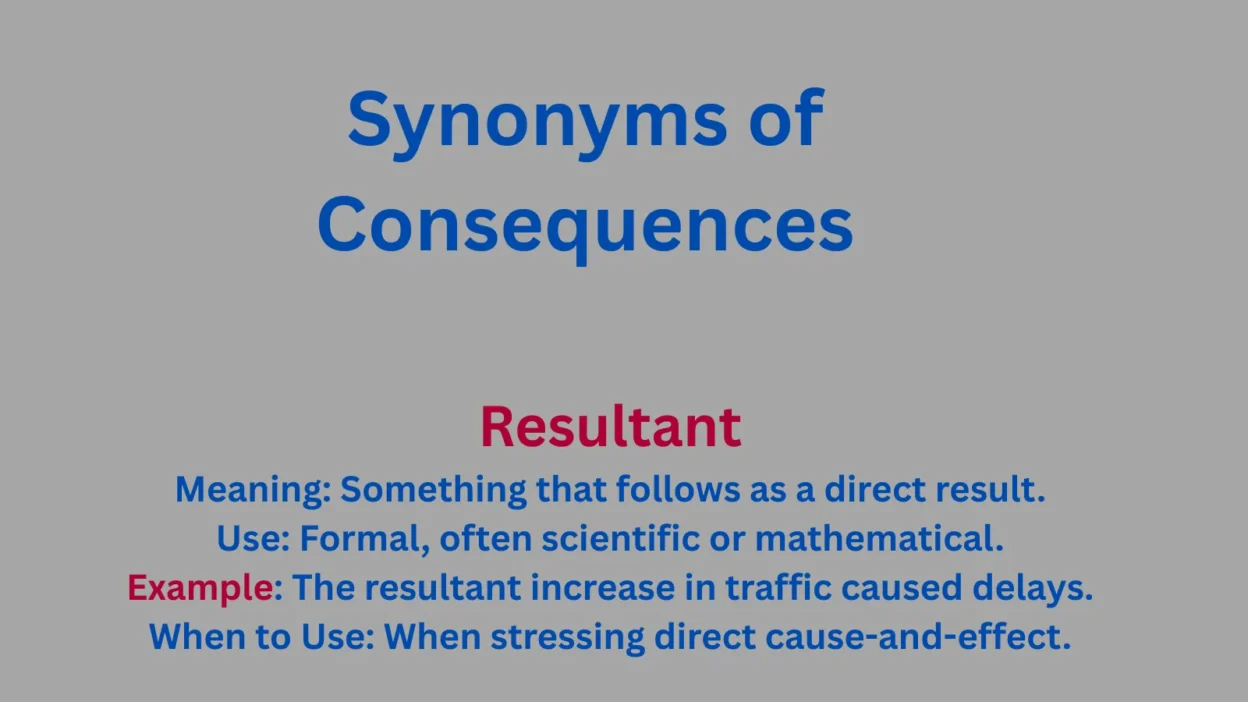 Synonyms of Consequences

Resultant

Meaning: Something that follows as a direct result.
Use: Formal, often scientific or mathematical.
Example: The resultant increase in traffic caused delays.
When to Use: When stressing direct cause-and-effect.